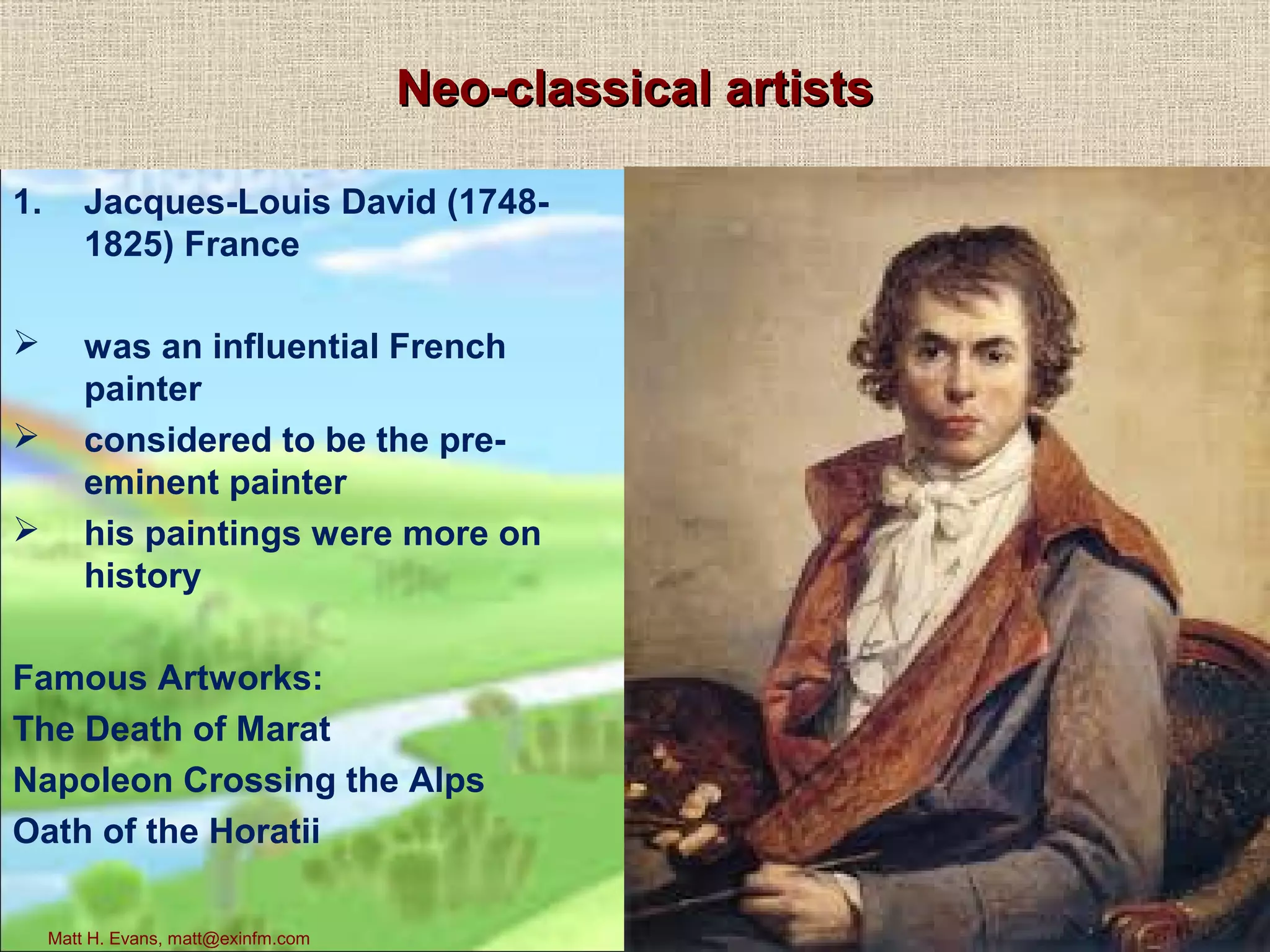 Neo-classical artists

1. Jacques-Louis David (1748-1825) France

➢ was an influential French painter
➢ considered to be the pre-eminent painter
➢ his paintings were more on history

Famous Artworks:
The Death of Marat
Napoleon Crossing the Alps
Oath of the Horatii

Matt H. Evans, matt@exinfm.com